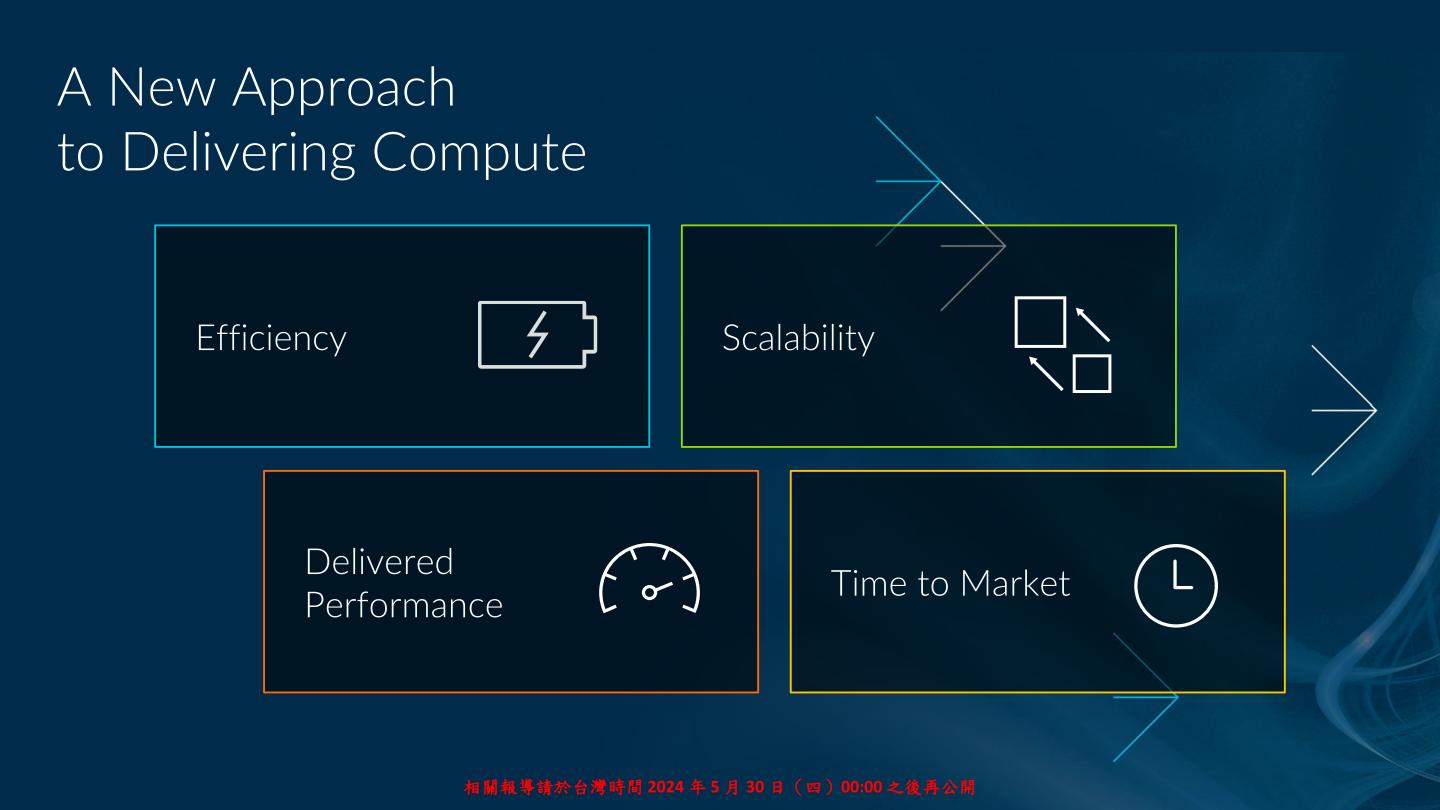 A New Approach
to Delivering Compute

Efficiency

Scalability

Delivered
Performance

Time to Market

相關報導請於台灣時間 2024 年 5 月 30 日（四）00:00 之後再公開